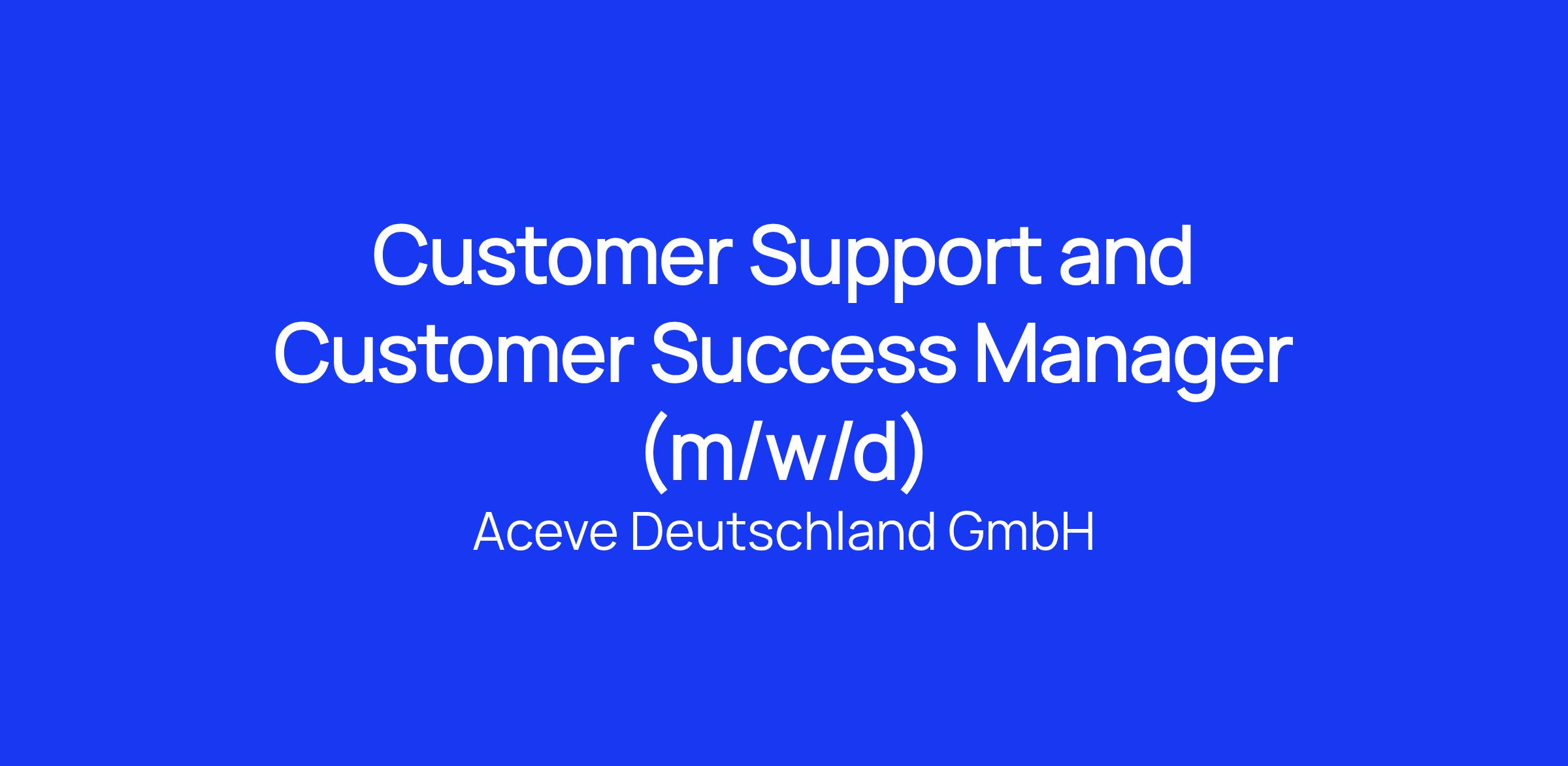 Customer Support and Customer Success Manager (m/w/d)

Aceve Deutschland GmbH